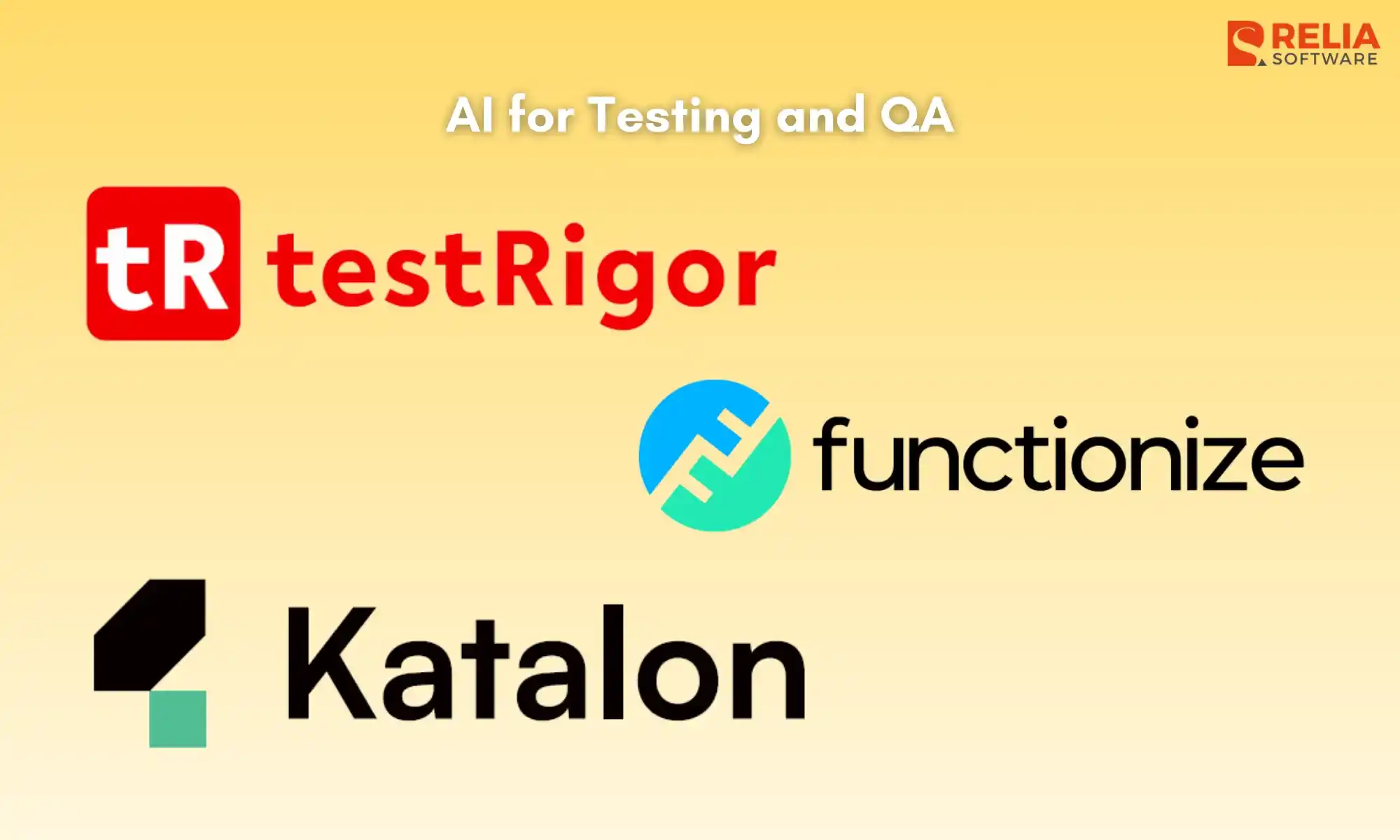 RELIA
SOFTWARE

AI for Testing and QA

tR testRigor

functionize

Katalon